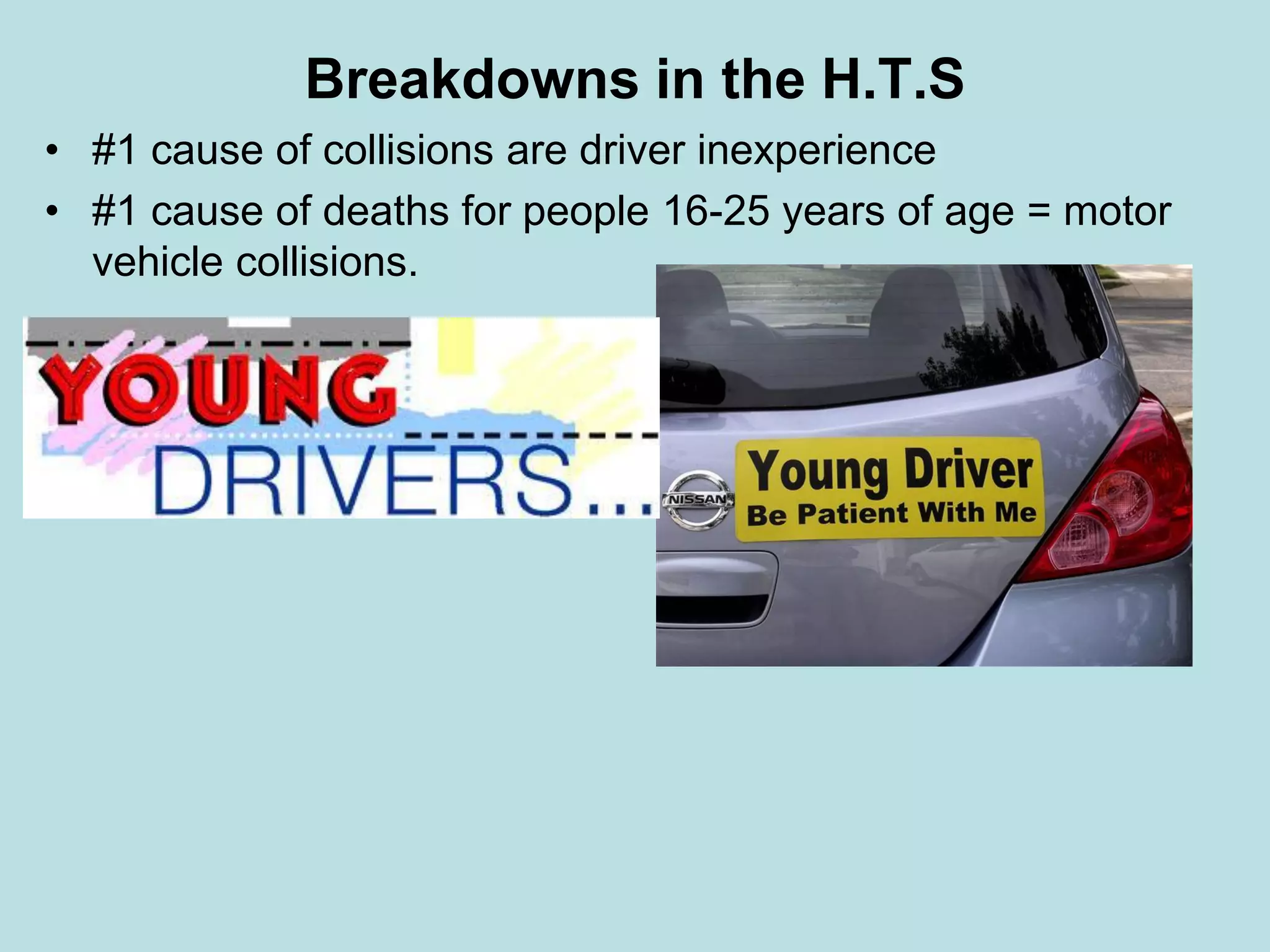 Breakdowns in the H.T.S

• #1 cause of collisions are driver inexperience
• #1 cause of deaths for people 16-25 years of age = motor vehicle collisions.

YOUNG
DRIVERS...

NISSAN

Young Driver
Be Patient With Me